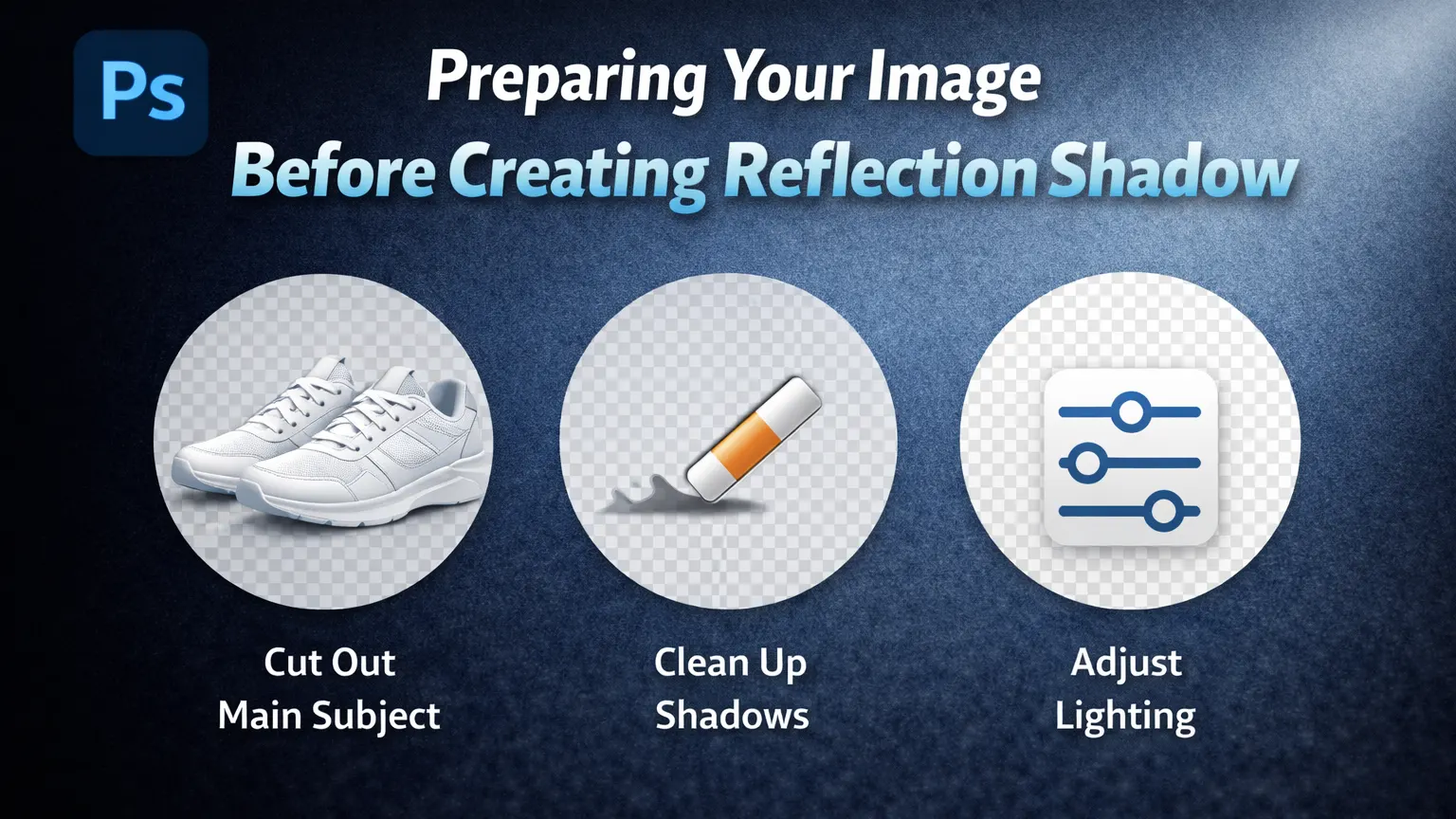 Ps

Preparing Your Image
Before Creating Reflection Shadow

Cut Out
Main Subject

Clean Up
Shadows

Adjust
Lighting